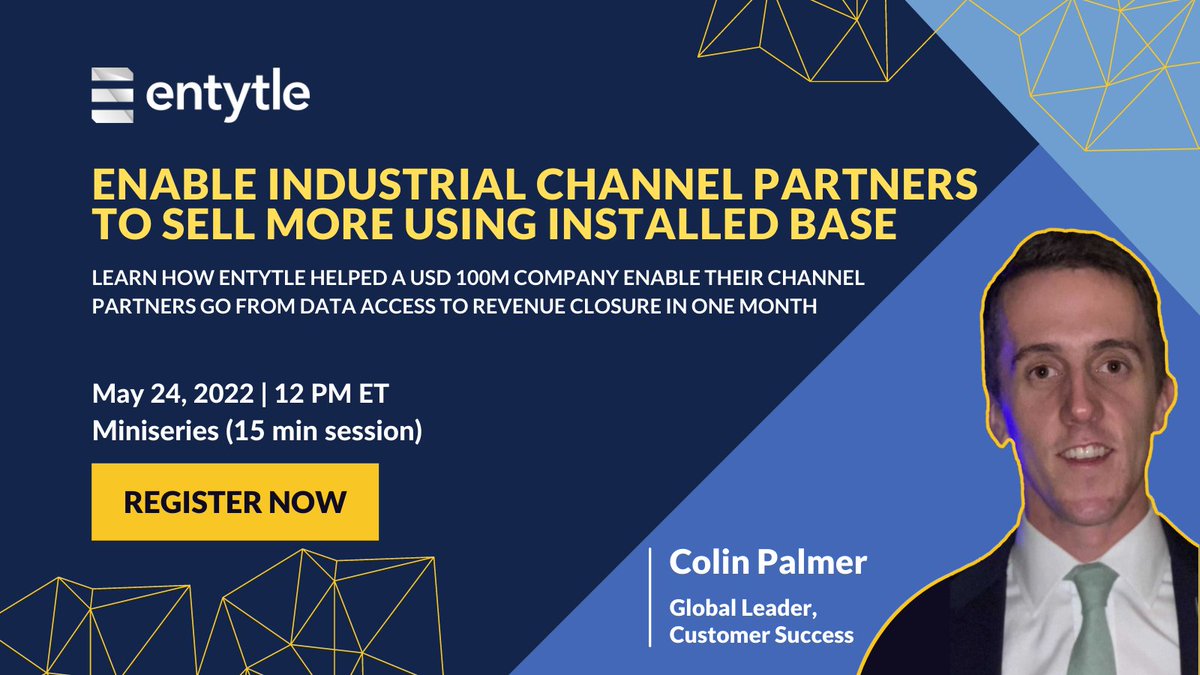 entytle

ENABLE INDUSTRIAL CHANNEL PARTNERS TO SELL MORE USING INSTALLED BASE

LEARN HOW ENTYTLE HELPED A USD 100M COMPANY ENABLE THEIR CHANNEL PARTNERS GO FROM DATA ACCESS TO REVENUE CLOSURE IN ONE MONTH

May 24, 2022 | 12 PM ET
Miniseries (15 min session)

REGISTER NOW

Colin Palmer
Global Leader, Customer Success